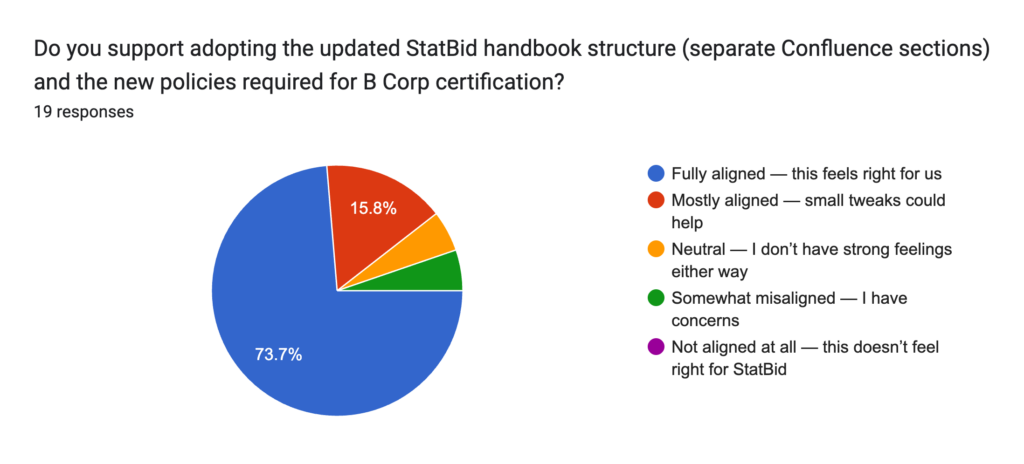 Do you support adopting the updated StatBid handbook structure (separate Confluence sections) and the new policies required for B Corp certification?
19 responses

15.8%
73.7%

Fully aligned — this feels right for us
Mostly aligned — small tweaks could help
Neutral — I don't have strong feelings either way
Somewhat misaligned — I have concerns
Not aligned at all — this doesn't feel right for StatBid